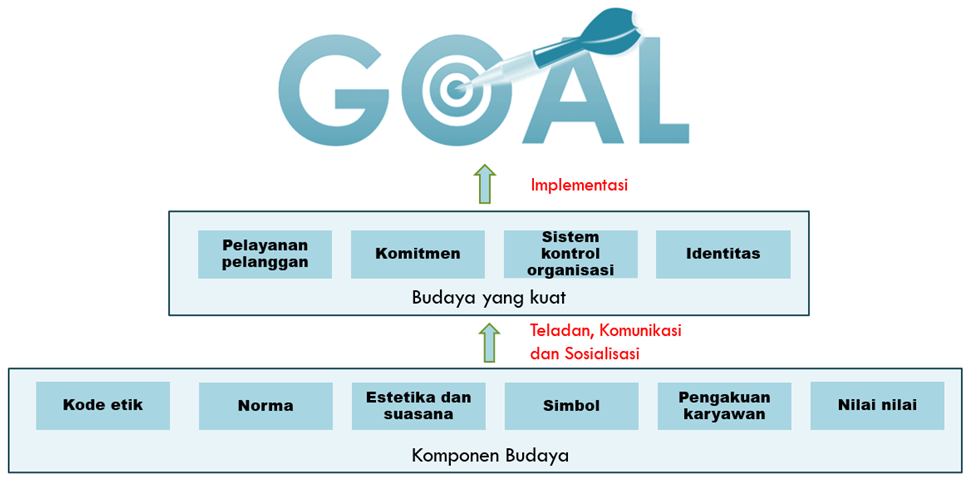 GOAL

Implementasi

Pelayanan pelanggan

Komitmen

Sistem kontrol organisasi

Identitas

Budaya yang kuat

Teladan, Komunikasi dan Sosialisasi

Kode etik

Norma

Estetika dan suasana

Simbol

Pengakuan karyawan

Nilai nilai

Komponen Budaya